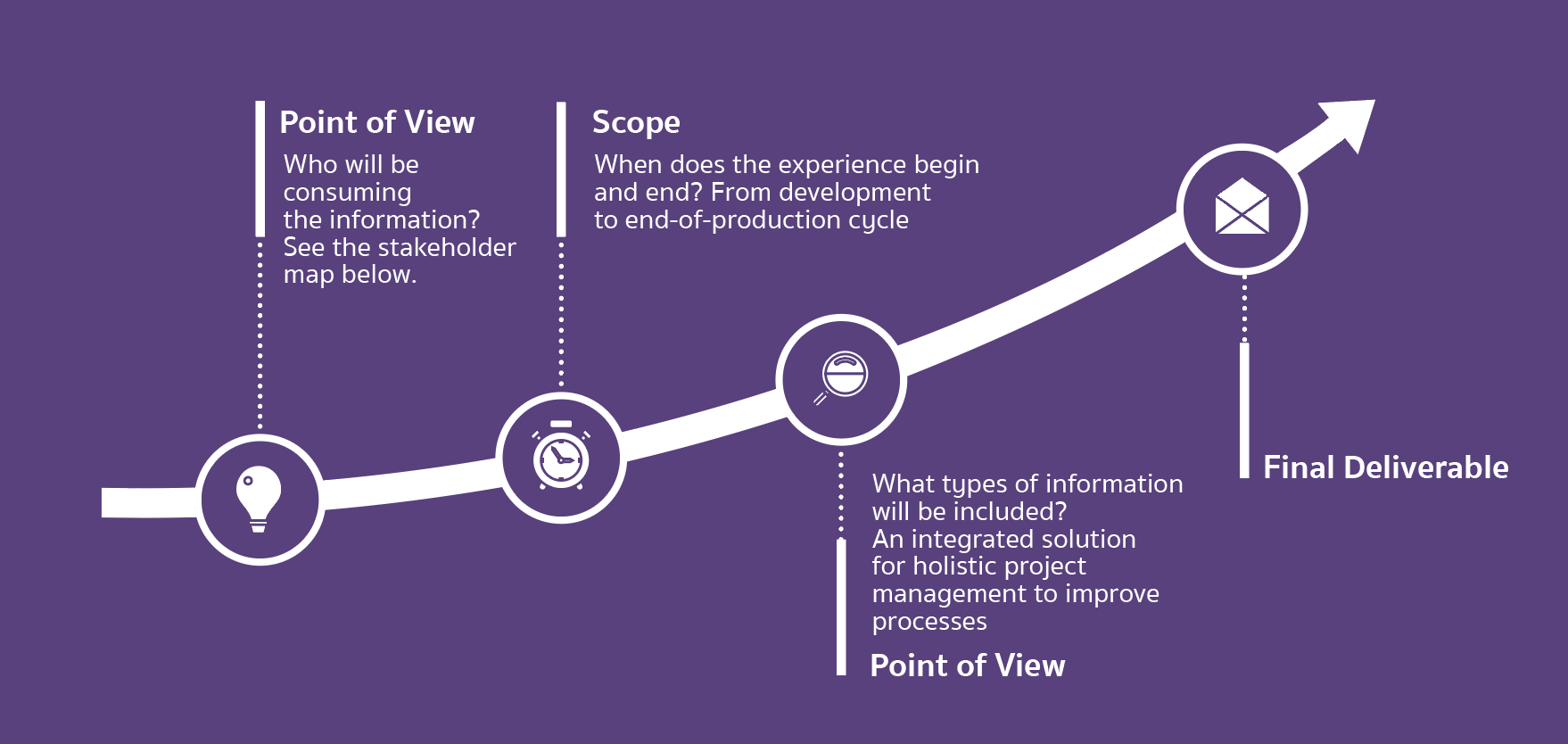 Point of View

Who will be consuming the information? See the stakeholder map below.

Scope

When does the experience begin and end? From development to end-of-production cycle

What types of information will be included? An integrated solution for holistic project management to improve processes

Point of View

Final Deliverable